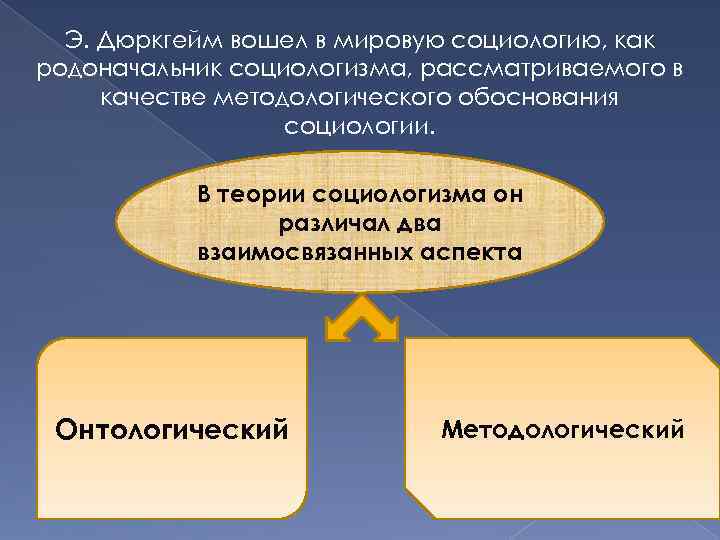 Э. Дюркгейм вошел в мировую социологию, как родоначальник социологизма, рассматриваемого в качестве методологического обоснования социологии.

В теории социологизма он различал два взаимосвязанных аспекта

Онтологический

Методологический